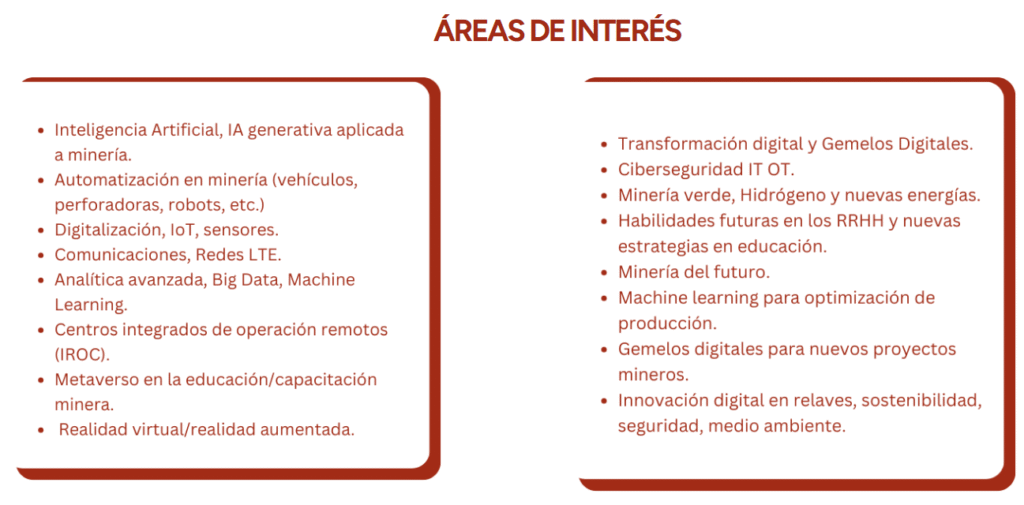 ÁREAS DE INTERÉS

- Inteligencia Artificial, IA generativa aplicada a minería.
- Automatización en minería (vehículos, perforadoras, robots, etc.)
- Digitalización, IoT, sensores.
- Comunicaciones, Redes LTE.
- Analítica avanzada, Big Data, Machine Learning.
- Centros integrados de operación remotos (IROC).
- Metaverso en la educación/capacitación minera.
- Realidad virtual/realidad aumentada.

- Transformación digital y Gemelos Digitales.
- Ciberseguridad IT OT.
- Minería verde, Hidrógeno y nuevas energías.
- Habilidades futuras en los RRHH y nuevas estrategias en educación.
- Minería del futuro.
- Machine learning para optimización de producción.
- Gemelos digitales para nuevos proyectos mineros.
- Innovación digital en relaves, sostenibilidad, seguridad, medio ambiente.